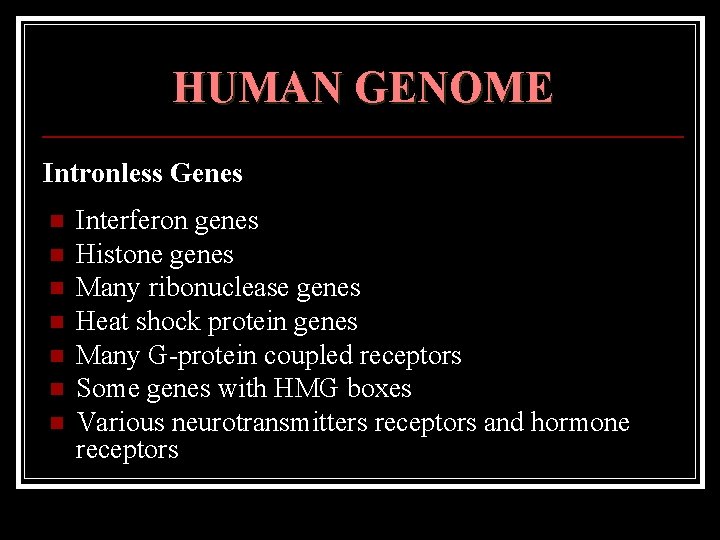 HUMAN GENOME

Intronless Genes

- Interferon genes
- Histone genes
- Many ribonuclease genes
- Heat shock protein genes
- Many G-protein coupled receptors
- Some genes with HMG boxes
- Various neurotransmitters receptors and hormone receptors